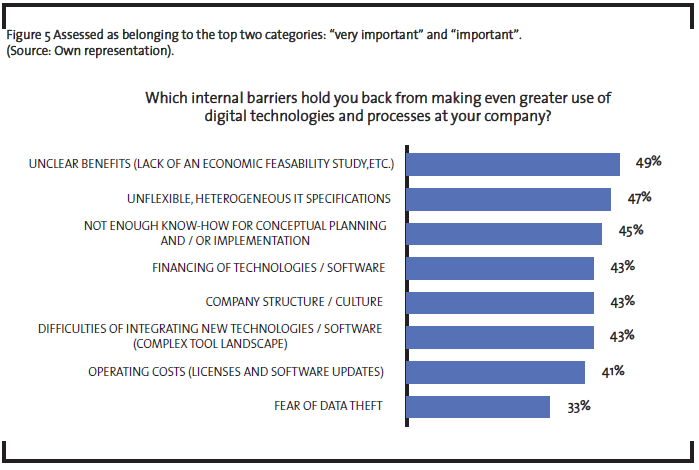 Figure 5 Assessed as belonging to the top two categories: “very important” and “important”. (Source: Own representation).

Which internal barriers hold you back from making even greater use of digital technologies and processes at your company?

UNCLEAR BENEFITS (LACK OF AN ECONOMIC FEASABILITY STUDY,ETC.) 49%

UNFLEXIBLE, HETEROGENEOUS IT SPECIFICATIONS 47%

NOT ENOUGH KNOW-HOW FOR CONCEPTUAL PLANNING AND / OR IMPLEMENTATION 45%

FINANCING OF TECHNOLOGIES / SOFTWARE 43%

COMPANY STRUCTURE / CULTURE 43%

DIFFICULTIES OF INTEGRATING NEW TECHNOLOGIES / SOFTWARE (COMPLEX TOOL LANDSCAPE) 43%

OPERATING COSTS (LICENSES AND SOFTWARE UPDATES) 41%

FEAR OF DATA THEFT 33%